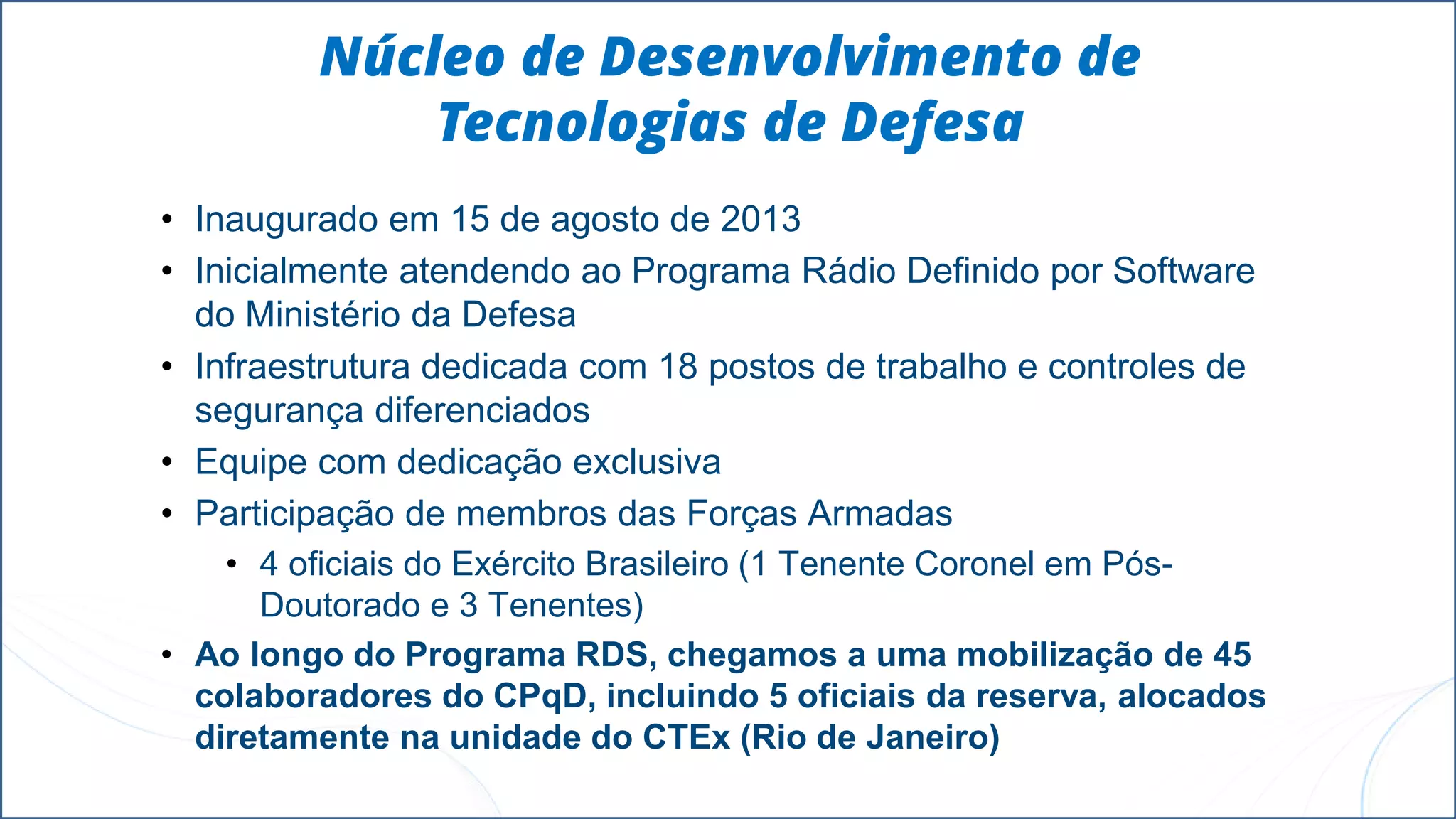 Núcleo de Desenvolvimento de Tecnologias de Defesa

• Inaugurado em 15 de agosto de 2013
• Inicialmente atendendo ao Programa Rádio Definido por Software do Ministério da Defesa
• Infraestrutura dedicada com 18 postos de trabalho e controles de segurança diferenciados
• Equipe com dedicação exclusiva
• Participação de membros das Forças Armadas
  • 4 oficiais do Exército Brasileiro (1 Tenente Coronel em Pós-Doutorado e 3 Tenentes)
• Ao longo do Programa RDS, chegamos a uma mobilização de 45 colaboradores do CPqD, incluindo 5 oficiais da reserva, alocados diretamente na unidade do CTEx (Rio de Janeiro)